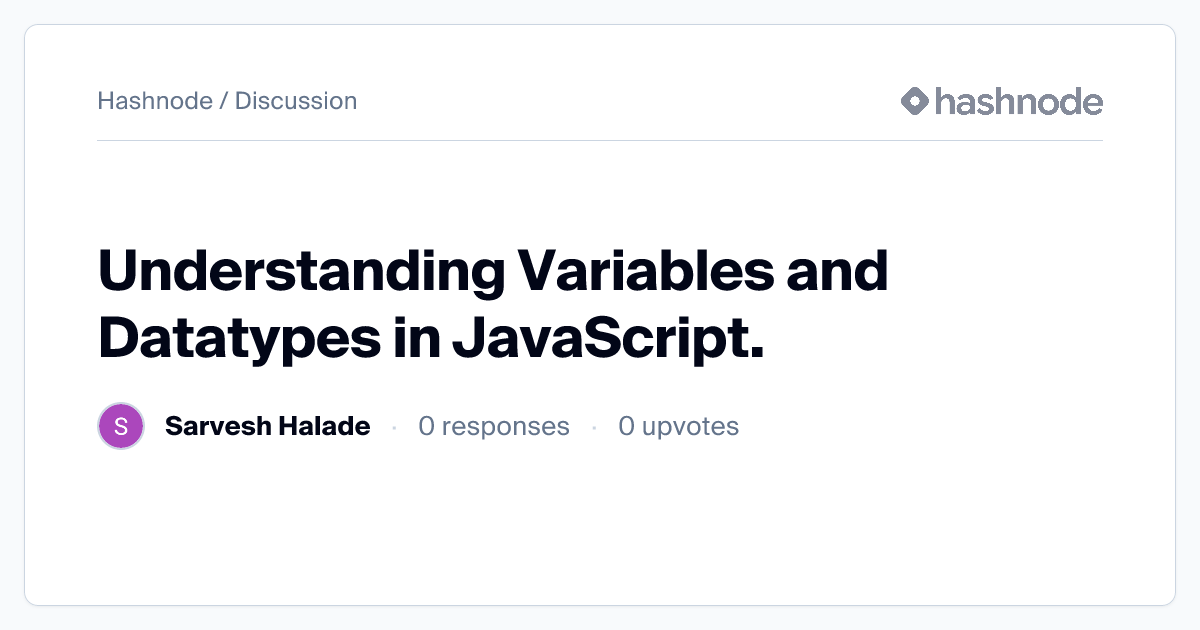 Hashnode / Discussion

hashnode

Understanding Variables and Datatypes in JavaScript.

S

Sarvesh Halade · 0 responses · 0 upvotes